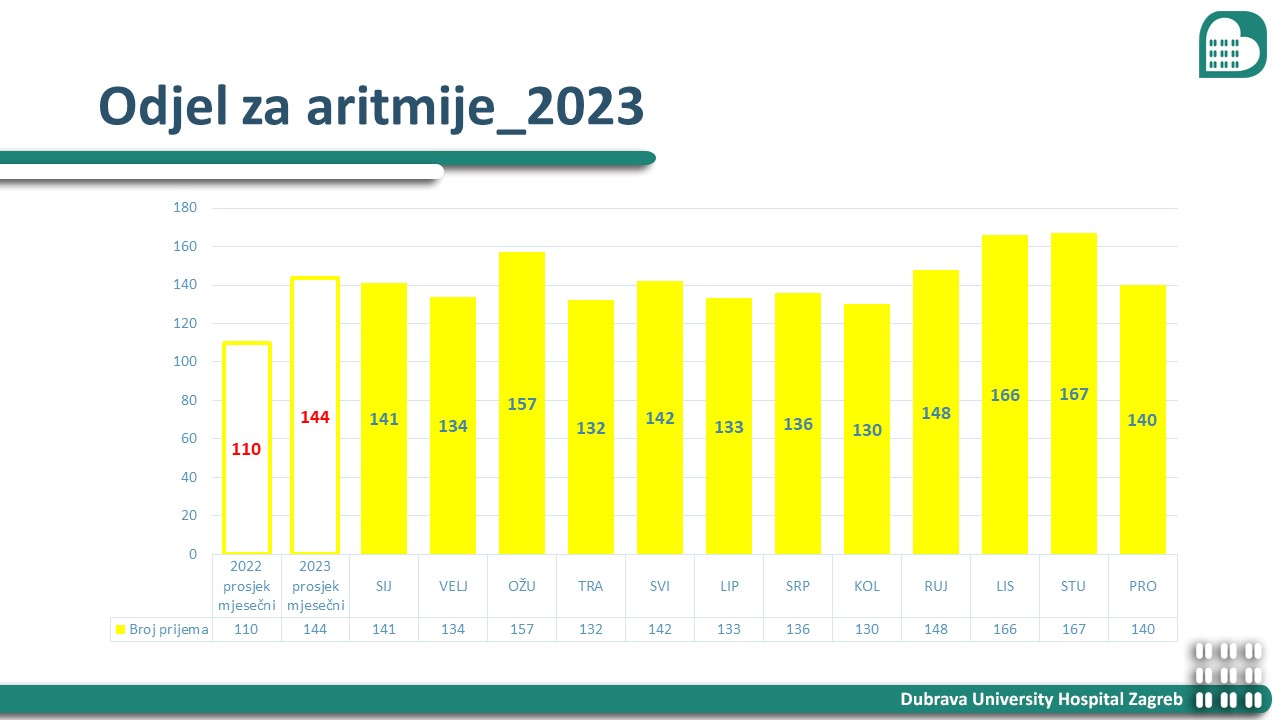 Odjel za aritmije_2023

180
160
140
120
100
80
60
40
20
0

110
144
141
134
157
132
142
133
136
130
148
166
167
140

| | 2022 prosjek mjesečni | 2023 prosjek mjesečni | SIJ | VELJ | OŽU | TRA | SVI | LIP | SRP | KOL | RUJ | LIS | STU | PRO |
|---|---|---|---|---|---|---|---|---|---|---|---|---|---|---|
| Broj prijema | 110 | 144 | 141 | 134 | 157 | 132 | 142 | 133 | 136 | 130 | 148 | 166 | 167 | 140 |

Dubrava University Hospital Zagreb